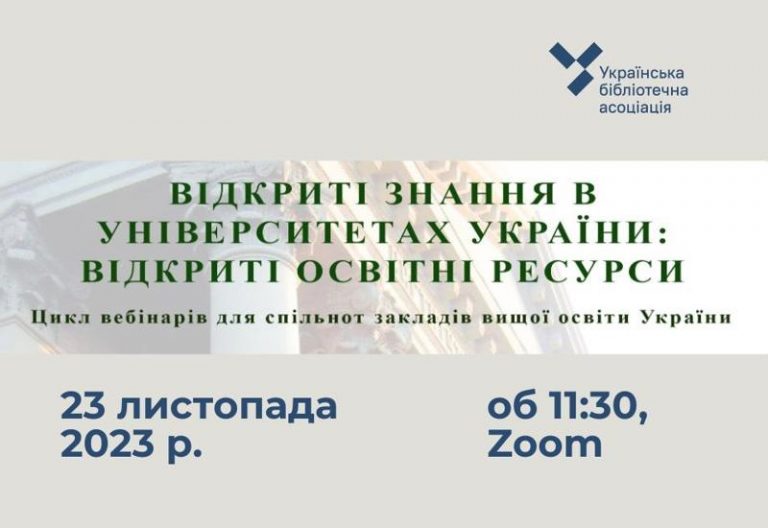 Українська бібліотечна асоціація

ВІДКРИТІ ЗНАННЯ В УНІВЕРСИТЕТАХ УКРАЇНИ: ВІДКРИТІ ОСВІТНІ РЕСУРСИ

Цикл вебінарів для спільнот закладів вищої освіти України

23 листопада 2023 р.

об 11:30, Zoom